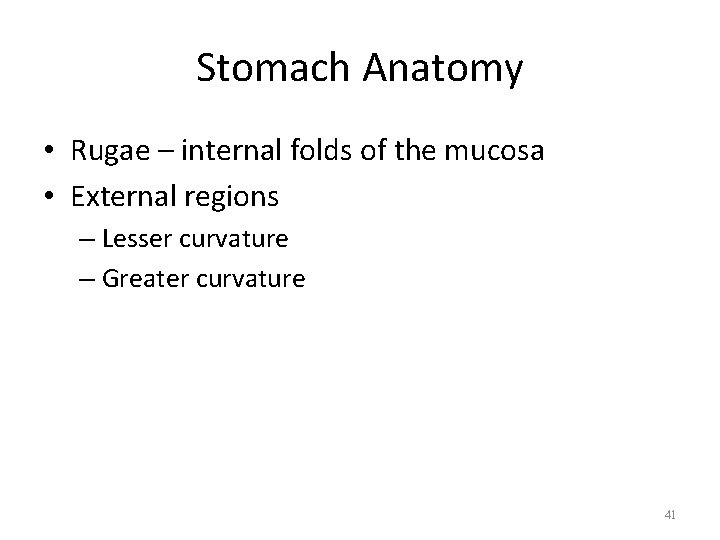 Stomach Anatomy

• Rugae – internal folds of the mucosa
• External regions
– Lesser curvature
– Greater curvature

41